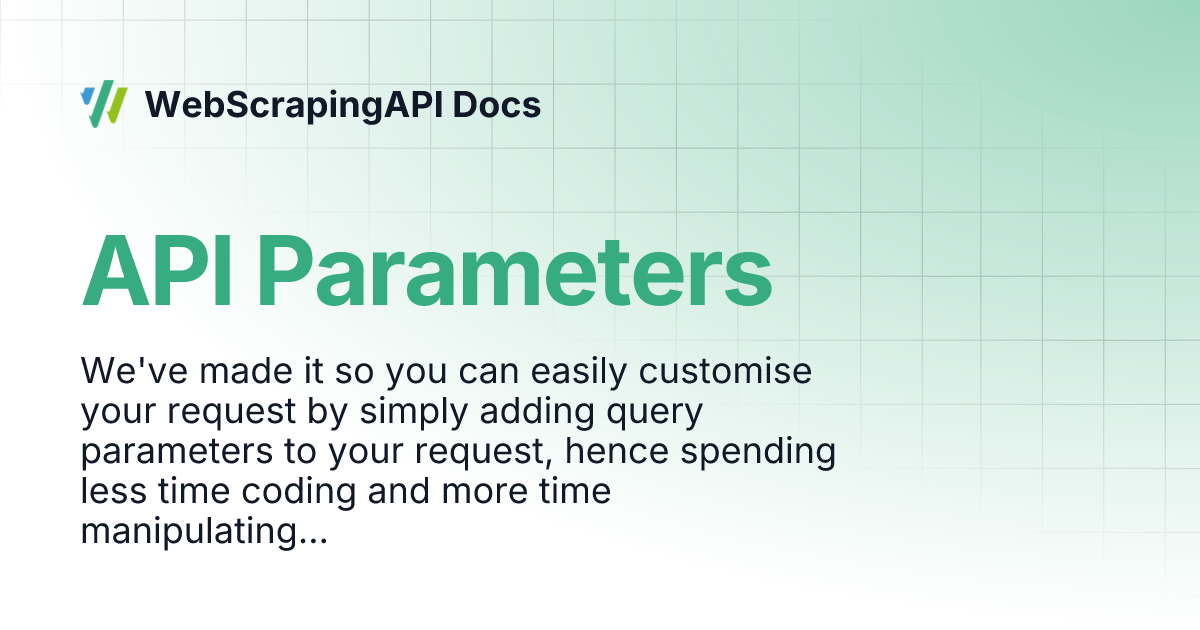 WebScrapingAPI Docs

API Parameters

We've made it so you can easily customise your request by simply adding query parameters to your request, hence spending less time coding and more time manipulating...